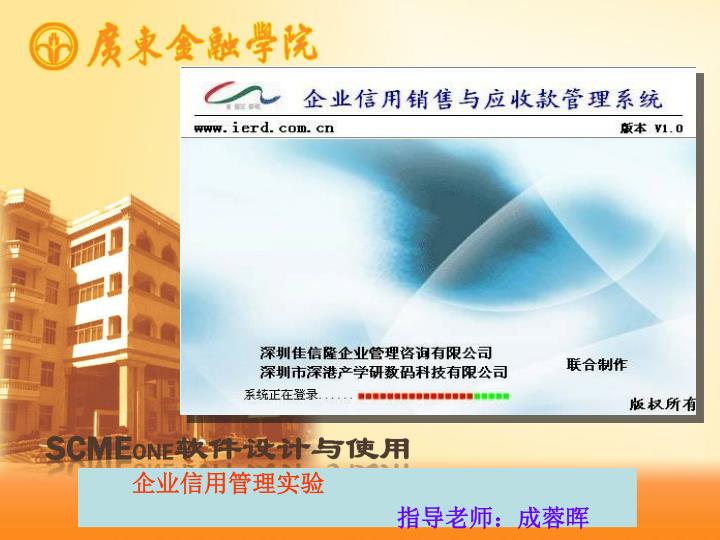 廣東金融學院

企业信用销售与应收款管理系统

www.ierd.com.cn

版本 V1.0

深圳佳信隆企业管理咨询有限公司
深圳市深港产学研数码科技有限公司

联合制作

系统正在登录......

版权所有

SCMEONE软件设计与使用

企业信用管理实验

指导老师：成蓉晖